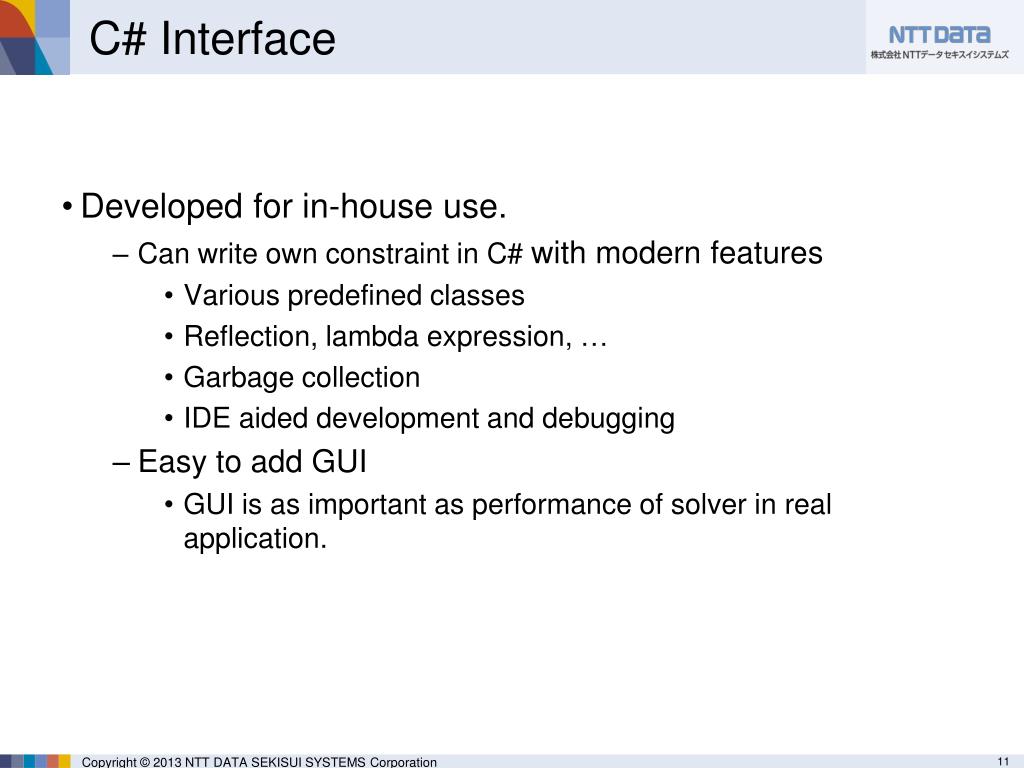 C# Interface

NTT DATA
株式会社NTTデータセキスイシステムズ

• Developed for in-house use.
– Can write own constraint in C# with modern features
• Various predefined classes
• Reflection, lambda expression, …
• Garbage collection
• IDE aided development and debugging
– Easy to add GUI
• GUI is as important as performance of solver in real application.

Copyright © 2013 NTT DATA SEKISUI SYSTEMS Corporation
11